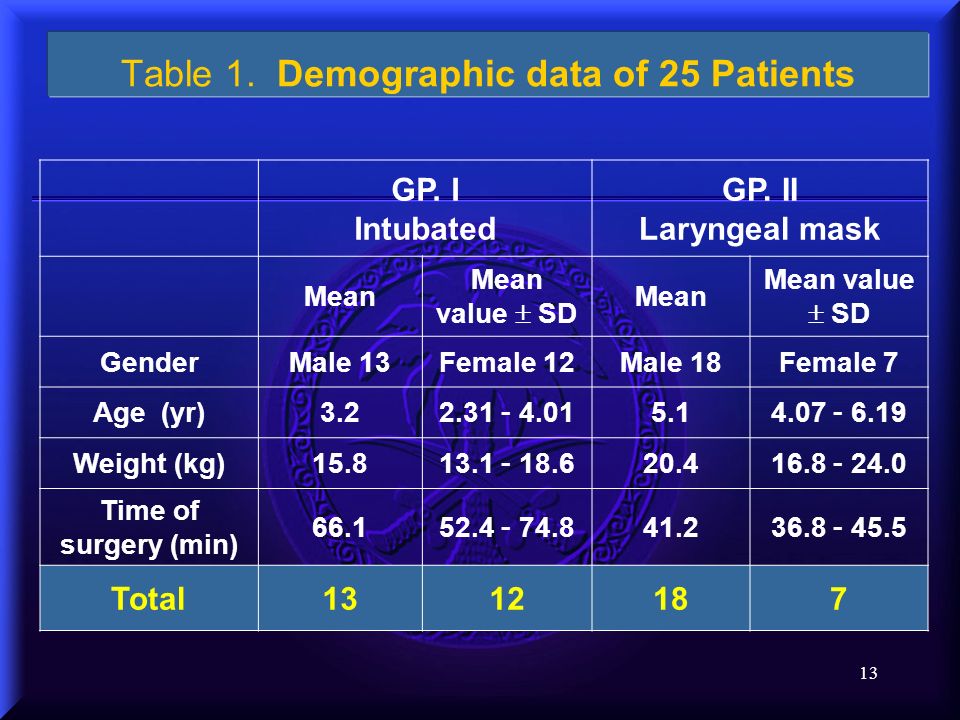 Table 1. Demographic data of 25 Patients

| | GP. I Intubated | | GP. II Laryngeal mask | |
|---|---|---|---|---|
| | Mean | Mean value $\pm$ SD | Mean | Mean value $\pm$ SD |
| Gender | Male 13 | Female 12 | Male 18 | Female 7 |
| Age (yr) | 3.2 | 2.31 - 4.01 | 5.1 | 4.07 - 6.19 |
| Weight (kg) | 15.8 | 13.1 - 18.6 | 20.4 | 16.8 - 24.0 |
| Time of surgery (min) | 66.1 | 52.4 - 74.8 | 41.2 | 36.8 - 45.5 |
| Total | 13 | 12 | 18 | 7 |

13